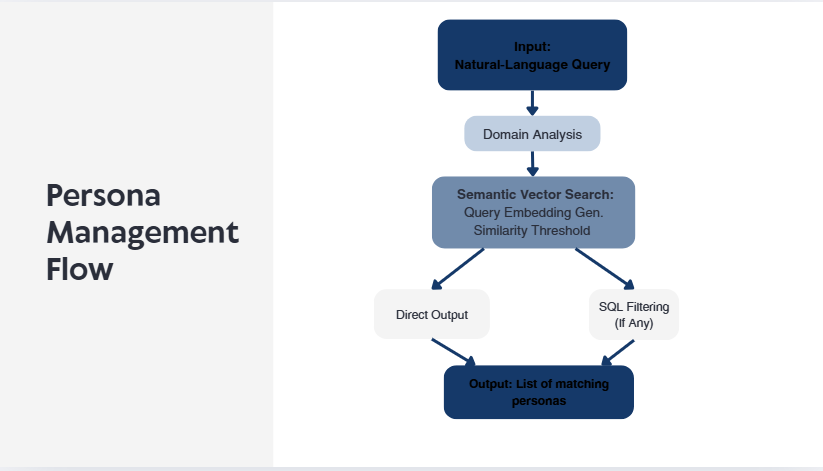 Persona Management Flow

Input:
Natural-Language Query

Domain Analysis

Semantic Vector Search:
Query Embedding Gen.
Similarity Threshold

Direct Output

SQL Filtering
(If Any)

Output: List of matching personas